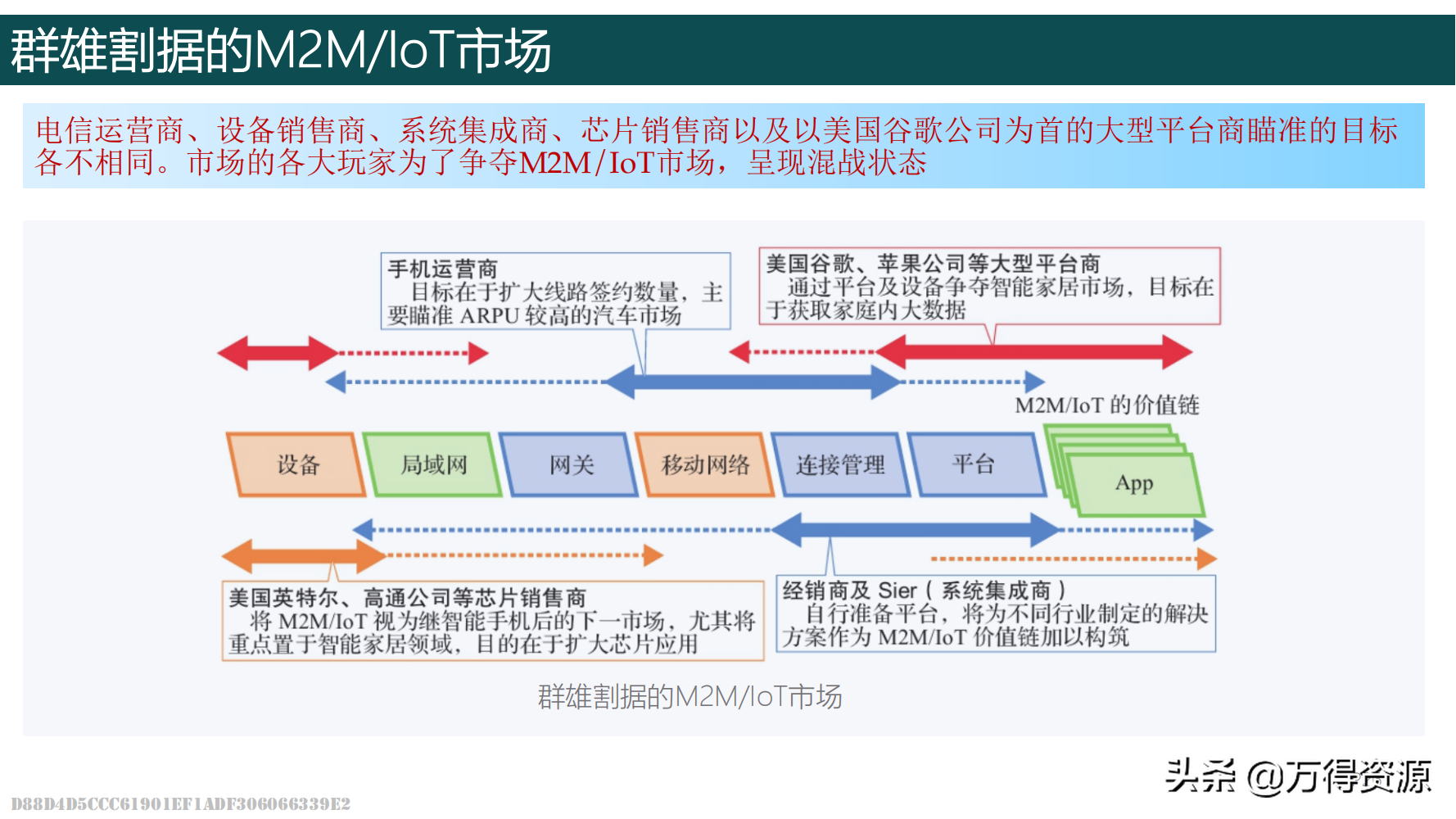 群雄割据的M2M/IoT市场

电信运营商、设备销售商、系统集成商、芯片销售商以及以美国谷歌公司为首的大型平台商瞄准的目标各不相同。市场的各大玩家为了争夺M2M/IoT市场，呈现混战状态

手机运营商
目标在于扩大线路签约数量，主要瞄准 ARPU 较高的汽车市场

美国谷歌、苹果公司等大型平台商
通过平台及设备争夺智能家居市场，目标在于获取家庭内大数据

M2M/IoT 的价值链

设备

局域网

网关

移动网络

连接管理

平台

App

美国英特尔、高通公司等芯片销售商
将 M2M/IoT 视为继智能手机后的下一市场，尤其将重点置于智能家居领域，目的在于扩大芯片应用

经销商及 Sier（系统集成商）
自行准备平台，将为不同行业制定的解决方案作为 M2M/IoT 价值链加以构筑

群雄割据的M2M/IoT市场

头条 @万得资源

D88D4D5CCC61901EF1ADF306066339E2